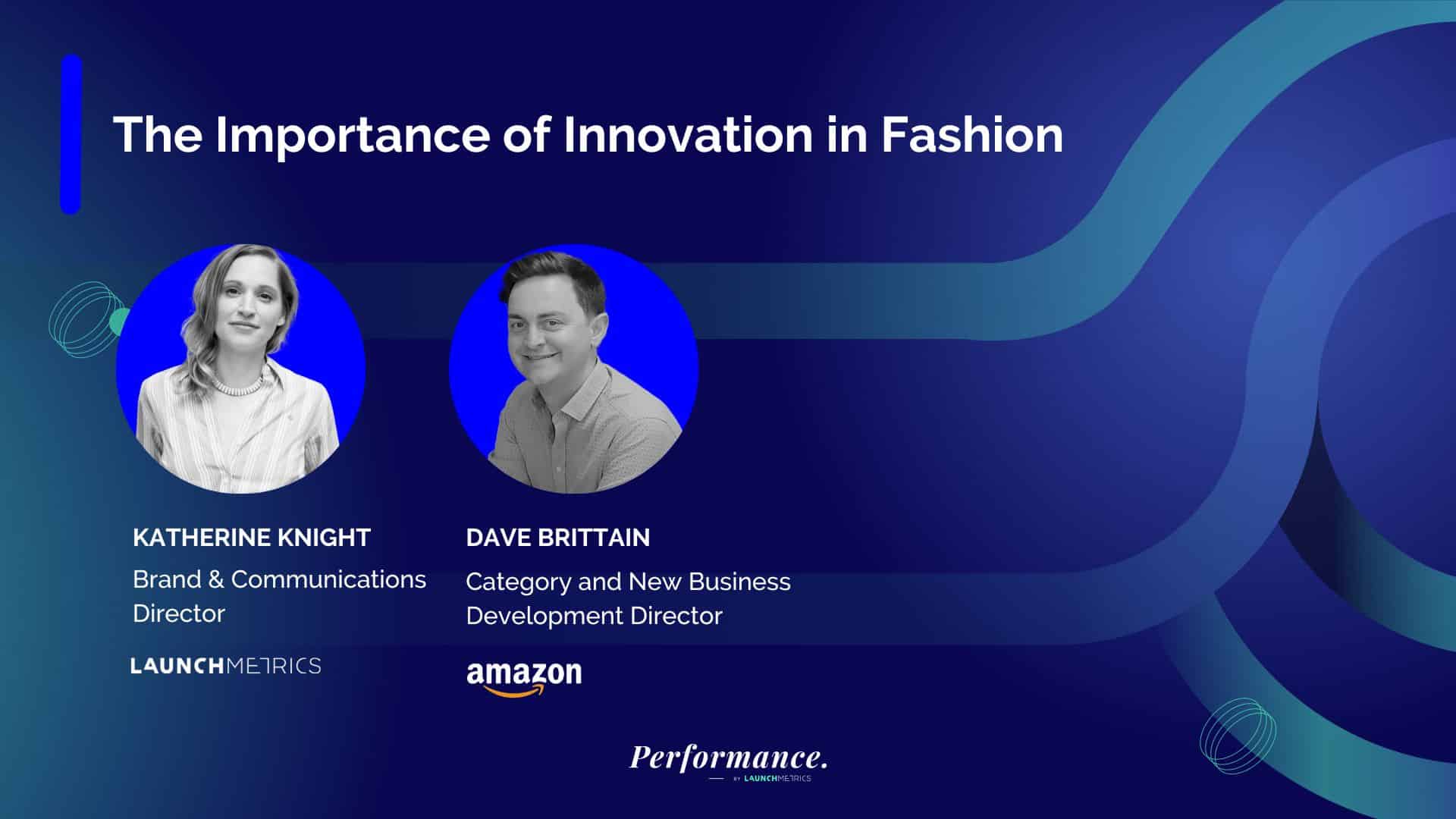 The Importance of Innovation in Fashion

KATHERINE KNIGHT

Brand & Communications Director

LAUNCHMETRICS

DAVE BRITTAIN

Category and New Business Development Director

amazon

Performance.

BY LAUNCHMETRICS